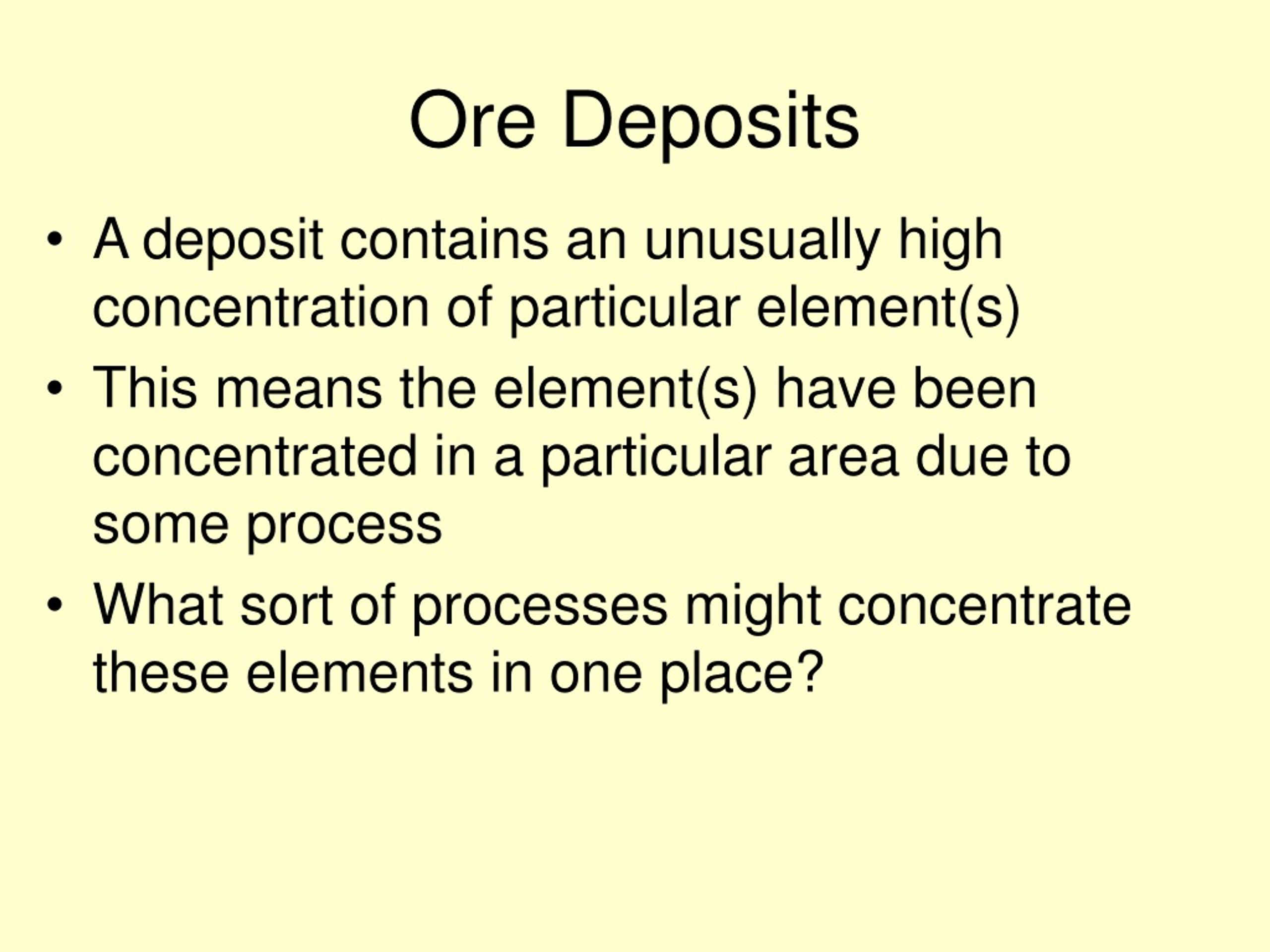 Ore Deposits

• A deposit contains an unusually high concentration of particular element(s)
• This means the element(s) have been concentrated in a particular area due to some process
• What sort of processes might concentrate these elements in one place?